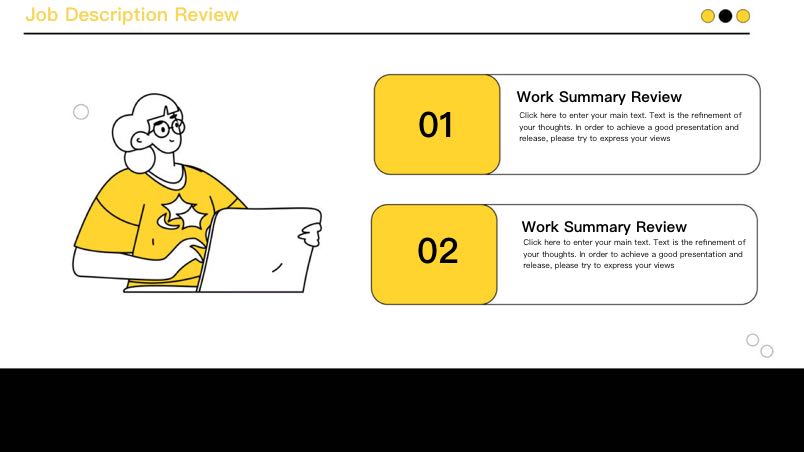 Job Description Review

01

Work Summary Review

Click here to enter your main text. Text is the refinement of your thoughts. In order to achieve a good presentation and release, please try to express your views

02

Work Summary Review

Click here to enter your main text. Text is the refinement of your thoughts. In order to achieve a good presentation and release, please try to express your views